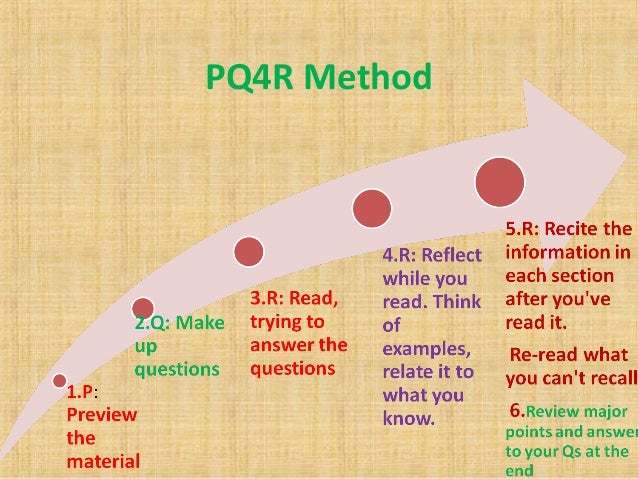 PQ4R Method

1.P: Preview the material

2.Q: Make up questions

3.R: Read, trying to answer the questions

4.R: Reflect while you read. Think of examples, relate it to what you know.

5.R: Recite the information in each section after you've read it.

Re-read what you can't recall

6.Review major points and answer to your Qs at the end